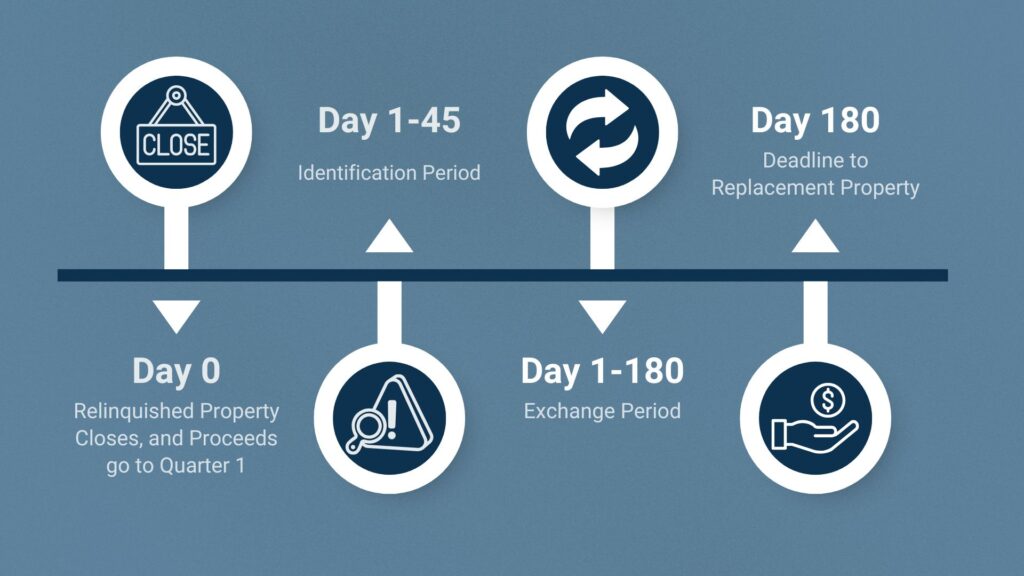 CLOSE

Day 0
Relinquished Property Closes, and Proceeds go to Quarter 1

Day 1-45
Identification Period

Day 1-180
Exchange Period

Day 180
Deadline to Replacement Property

$